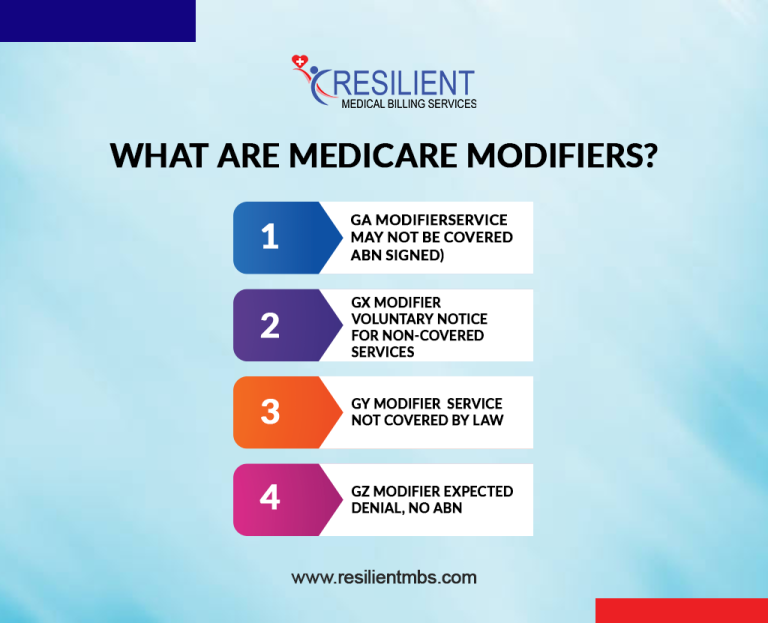 RESILIENT
MEDICAL BILLING SERVICES

WHAT ARE MEDICARE MODIFIERS?

1
GA MODIFIERSERVICE MAY NOT BE COVERED ABN SIGNED)

2
GX MODIFIER VOLUNTARY NOTICE FOR NON-COVERED SERVICES

3
GY MODIFIER SERVICE NOT COVERED BY LAW

4
GZ MODIFIER EXPECTED DENIAL, NO ABN

www.resilientmbs.com